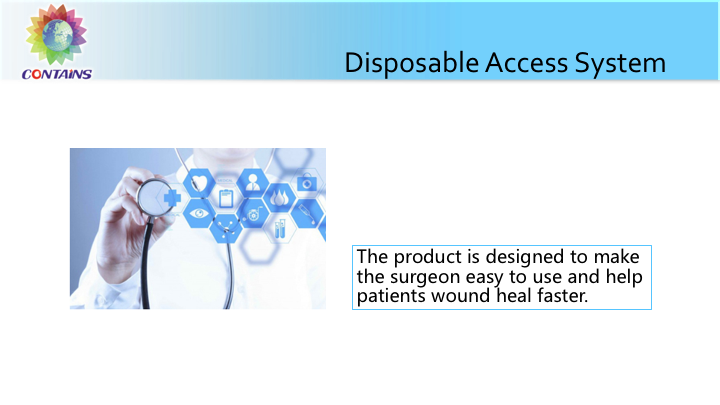 CONTAINS

Disposable Access System

The product is designed to make the surgeon easy to use and help patients wound heal faster.